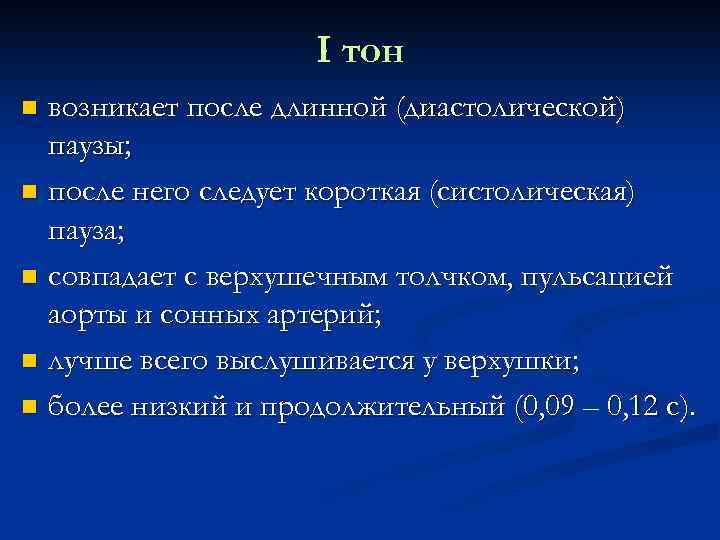 I тон

- возникает после длинной (диастолической) паузы;
- после него следует короткая (систолическая) пауза;
- совпадает с верхушечным толчком, пульсацией аорты и сонных артерий;
- лучше всего выслушивается у верхушки;
- более низкий и продолжительный (0,09 – 0,12 с).